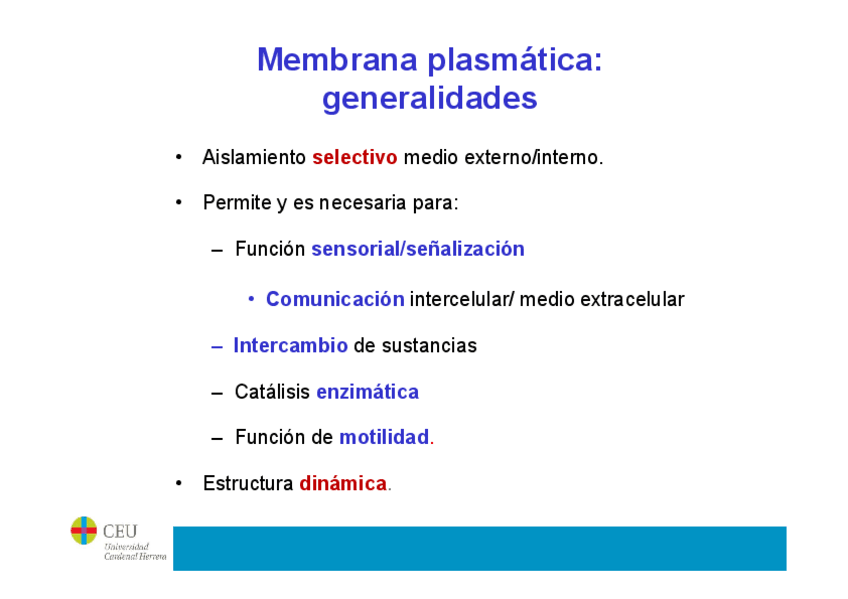 Membrana plasmática: generalidades

• Aislamiento selectivo medio externo/interno.

• Permite y es necesaria para:

– Función sensorial/señalización

• Comunicación intercelular/ medio extracelular

– Intercambio de sustancias

– Catálisis enzimática

– Función de motilidad.

• Estructura dinámica.

CEU Universidad Cardenal Herrera